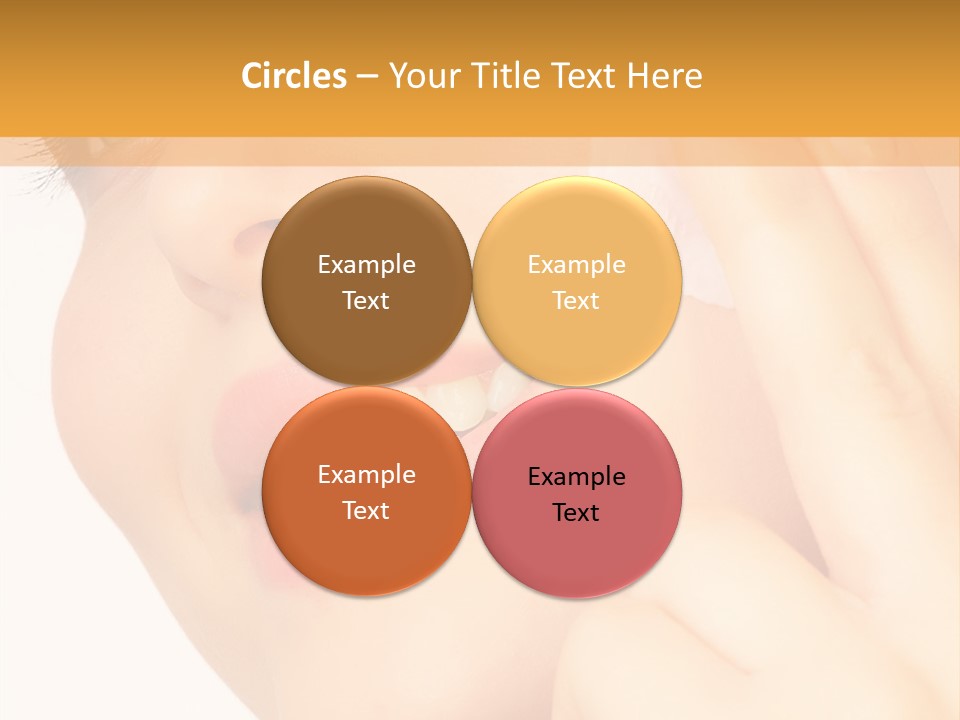 Circles – Your Title Text Here

Example Text

Example Text

Example Text

Example Text